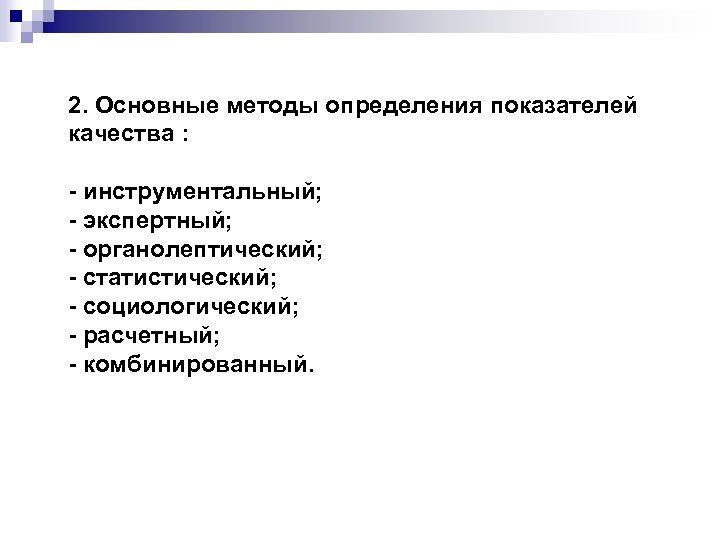 2. Основные методы определения показателей качества :

- инструментальный;
- экспертный;
- органолептический;
- статистический;
- социологический;
- расчетный;
- комбинированный.